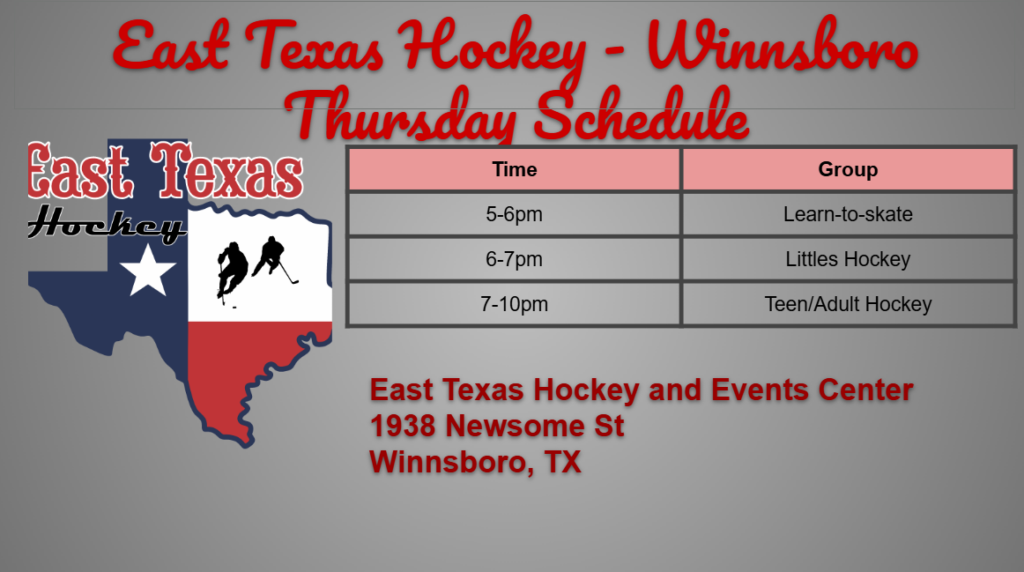 East Texas Hockey - Winnsboro Thursday Schedule

East Texas
Hockey

| Time | Group |
|---|---|
| 5-6pm | Learn-to-skate |
| 6-7pm | Littles Hockey |
| 7-10pm | Teen/Adult Hockey |

East Texas Hockey and Events Center
1938 Newsome St
Winnsboro, TX